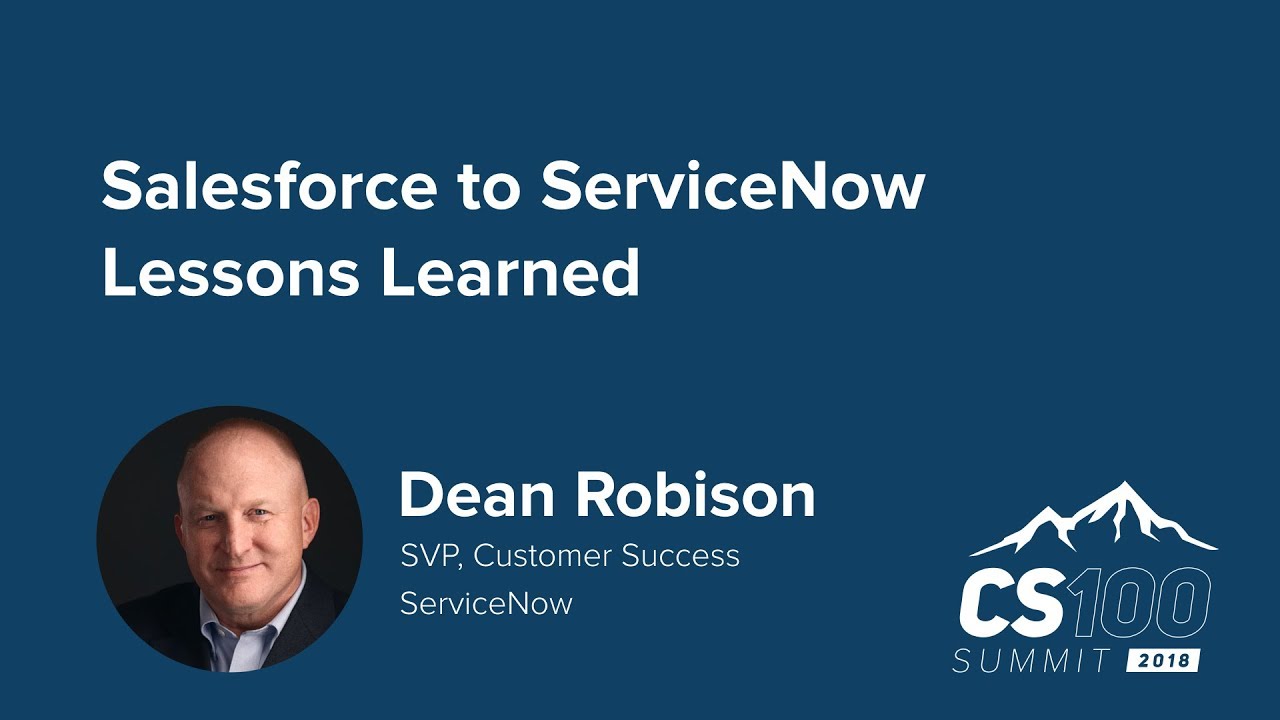 Salesforce to ServiceNow
Lessons Learned

Dean Robison
SVP, Customer Success
ServiceNow

CS100
SUMMIT 2018